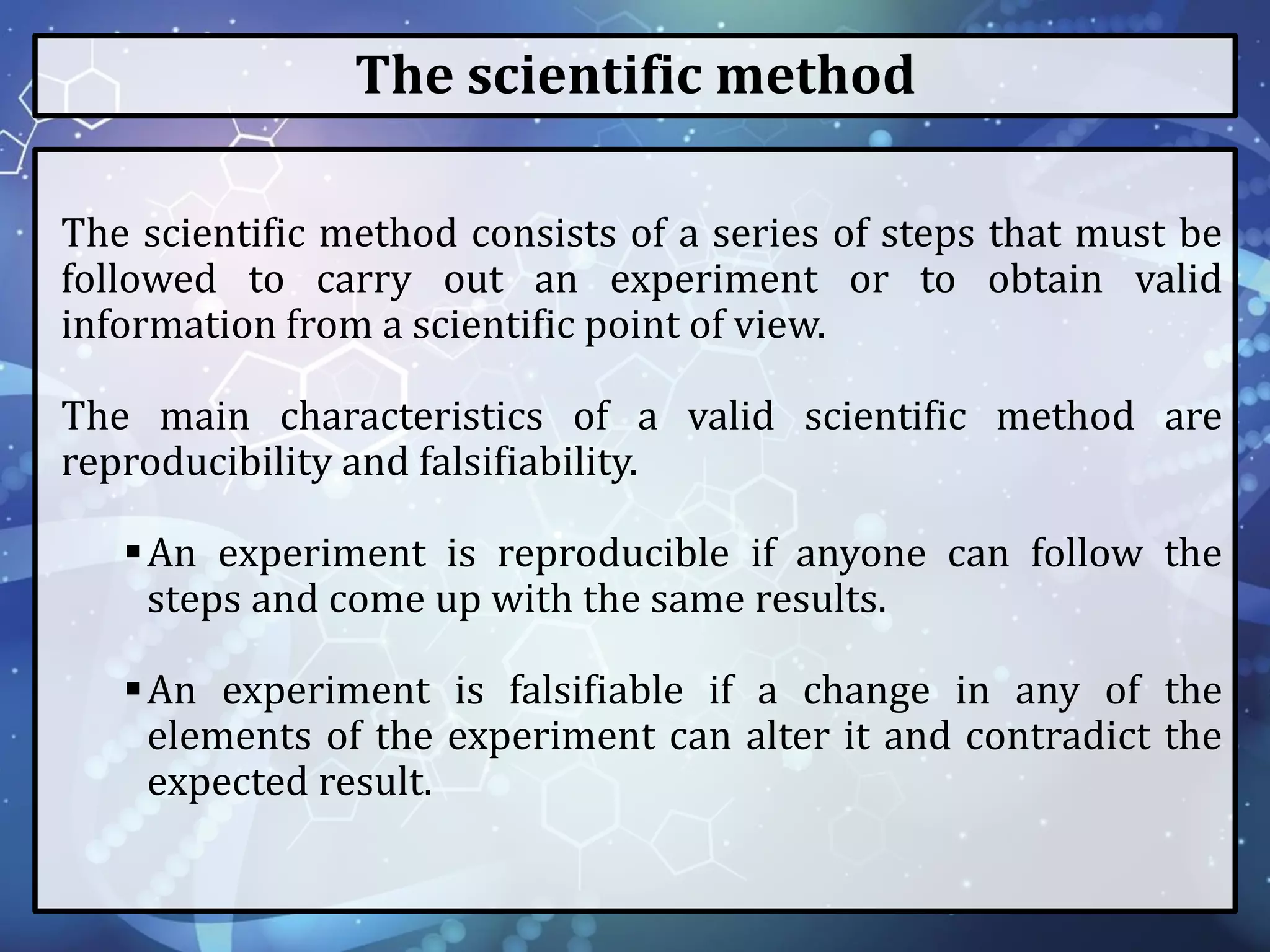 The scientific method

The scientific method consists of a series of steps that must be followed to carry out an experiment or to obtain valid information from a scientific point of view.

The main characteristics of a valid scientific method are reproducibility and falsifiability.

▪ An experiment is reproducible if anyone can follow the steps and come up with the same results.

▪ An experiment is falsifiable if a change in any of the elements of the experiment can alter it and contradict the expected result.